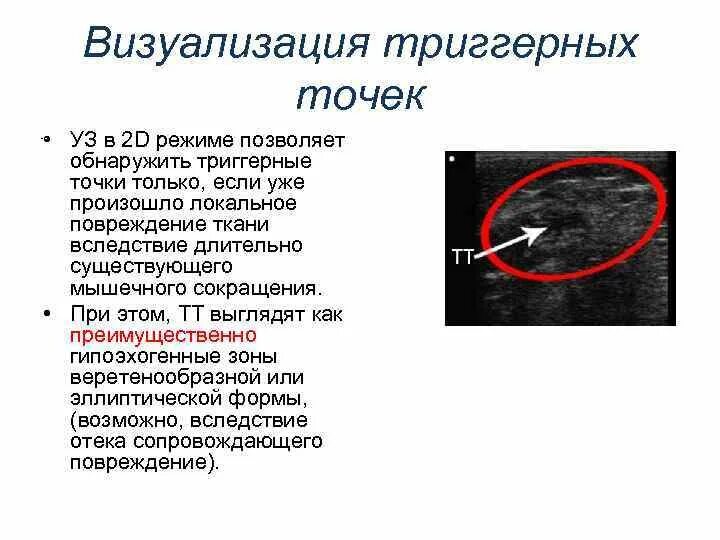 Визуализация триггерных точек

• УЗ в 2D режиме позволяет обнаружить триггерные точки только, если уже произошло локальное повреждение ткани вследствие длительно существующего мышечного сокращения.

• При этом, ТТ выглядят как преимущественно гипоэхогенные зоны веретенообразной или эллиптической формы, (возможно, вследствие отека сопровождающего повреждение).

ТТ